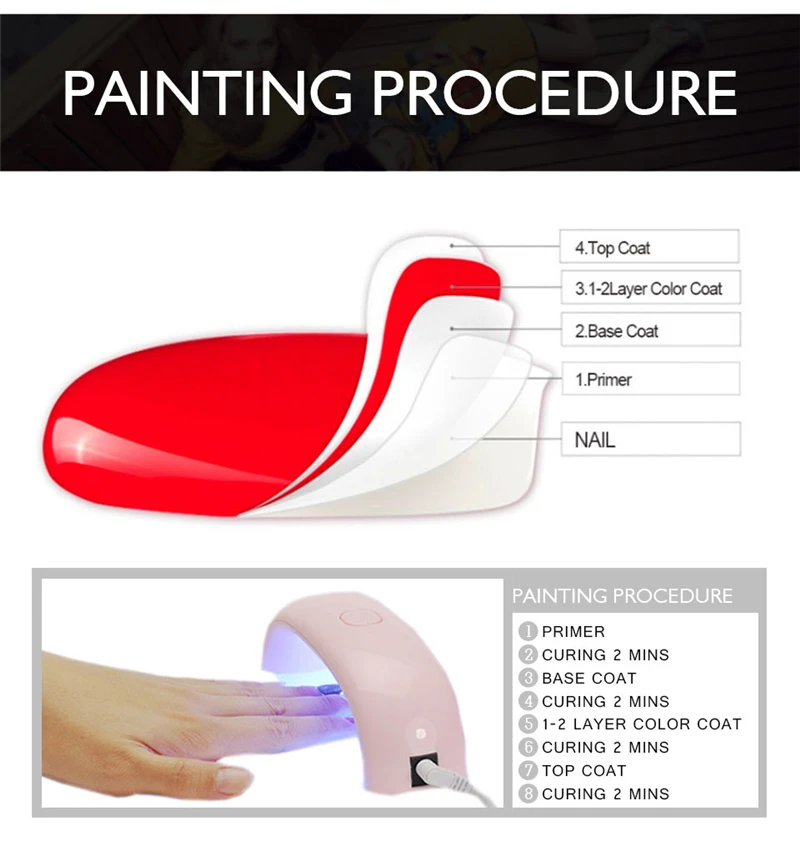 PAINTING PROCEDURE

4.Top Coat

3.1-2Layer Color Coat

2.Base Coat

1.Primer

NAIL

PAINTING PROCEDURE

1 PRIMER
2 CURING 2 MINS
3 BASE COAT
4 CURING 2 MINS
5 1-2 LAYER COLOR COAT
6 CURING 2 MINS
7 TOP COAT
8 CURING 2 MINS